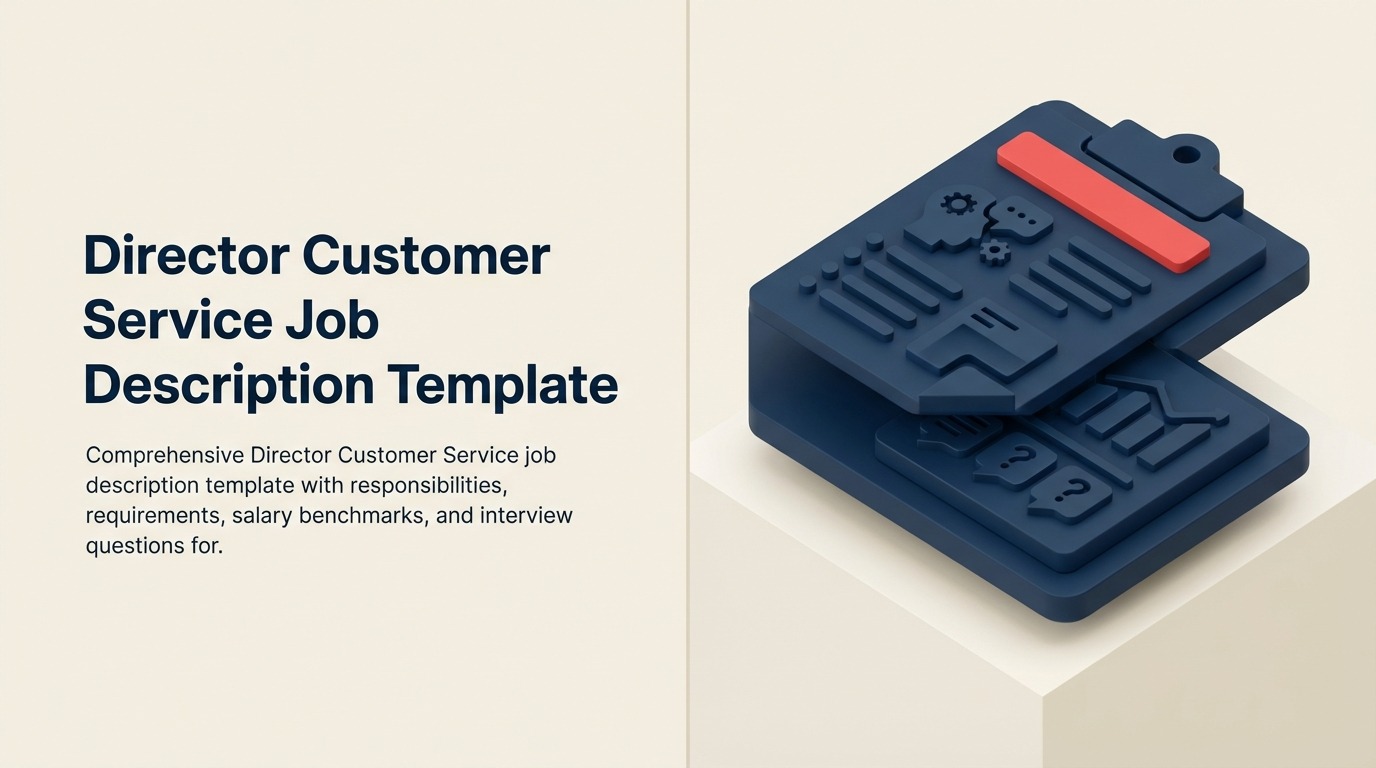 Director Customer Service Job Description Template

Comprehensive Director Customer Service job description template with responsibilities, requirements, salary benchmarks, and interview questions for.